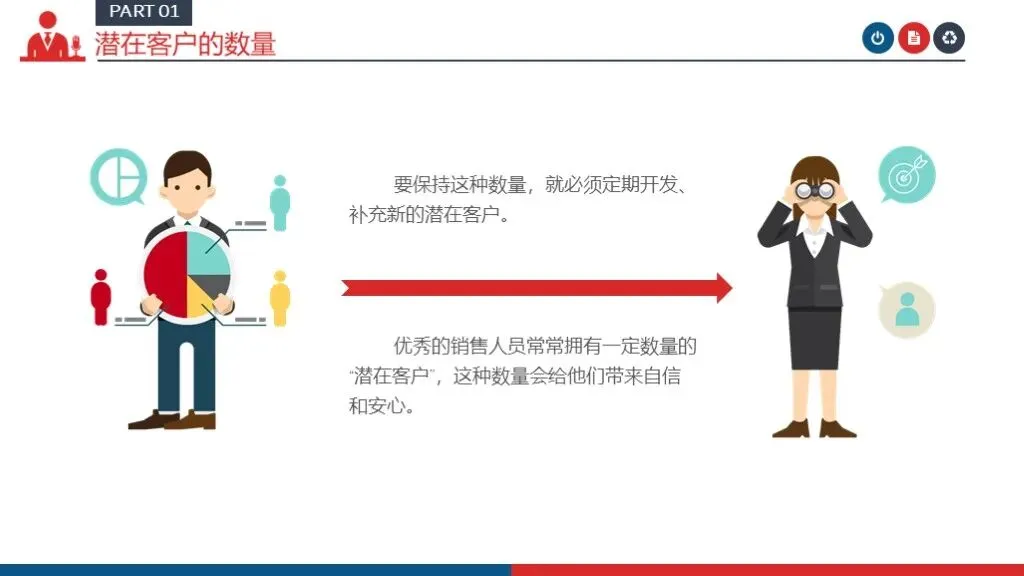 PART 01
潜在客户的数量

要保持这种数量，就必须定期开发、补充新的潜在客户。

优秀的销售人员常常拥有一定数量的“潜在客户”，这种数量会给他们带来自信和安心。